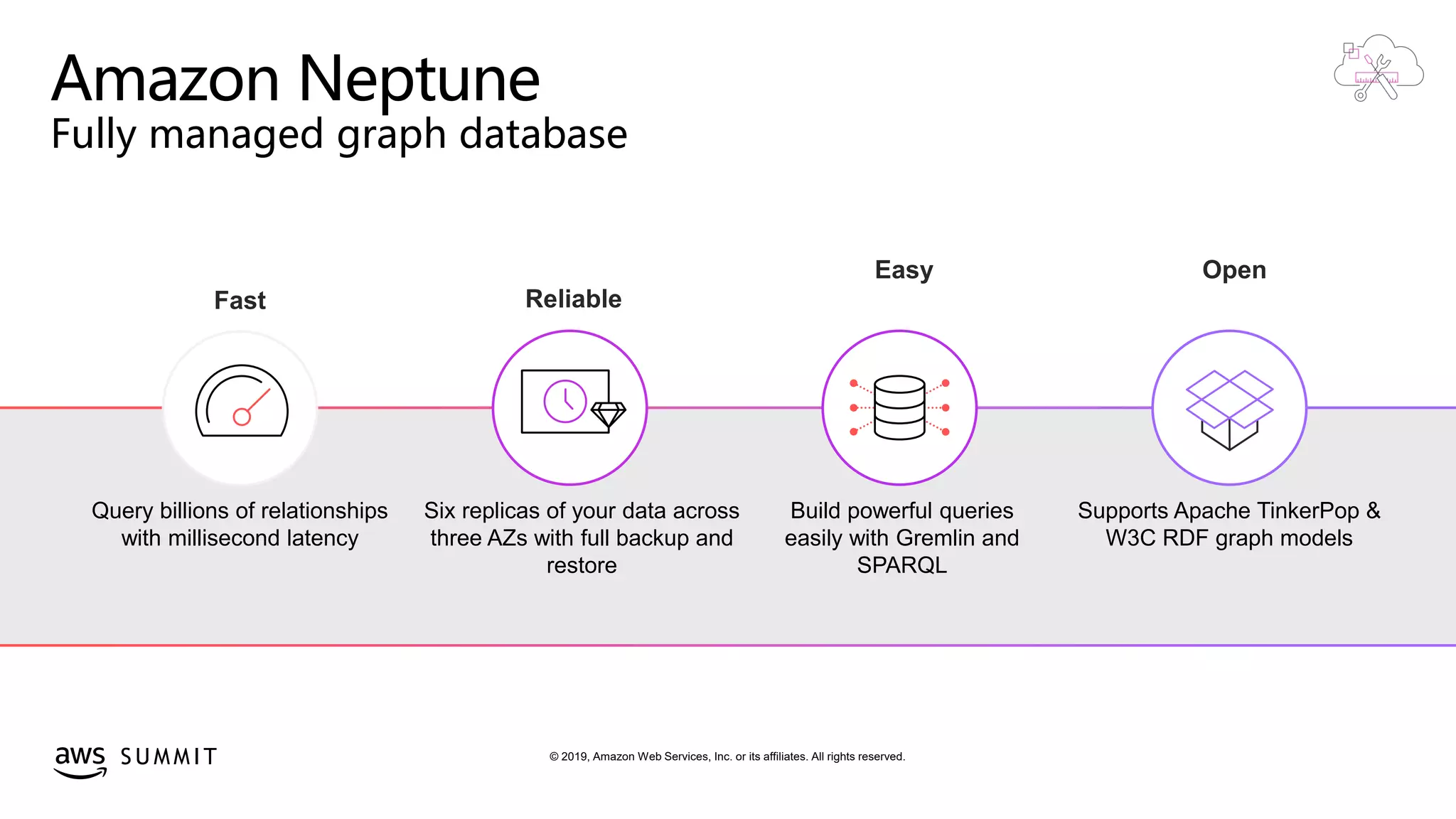 Amazon Neptune
Fully managed graph database

Fast

Query billions of relationships with millisecond latency

Reliable

Six replicas of your data across three AZs with full backup and restore

Easy

Build powerful queries easily with Gremlin and SPARQL

Open

Supports Apache TinkerPop & W3C RDF graph models

aws SUMMIT

© 2019, Amazon Web Services, Inc. or its affiliates. All rights reserved.